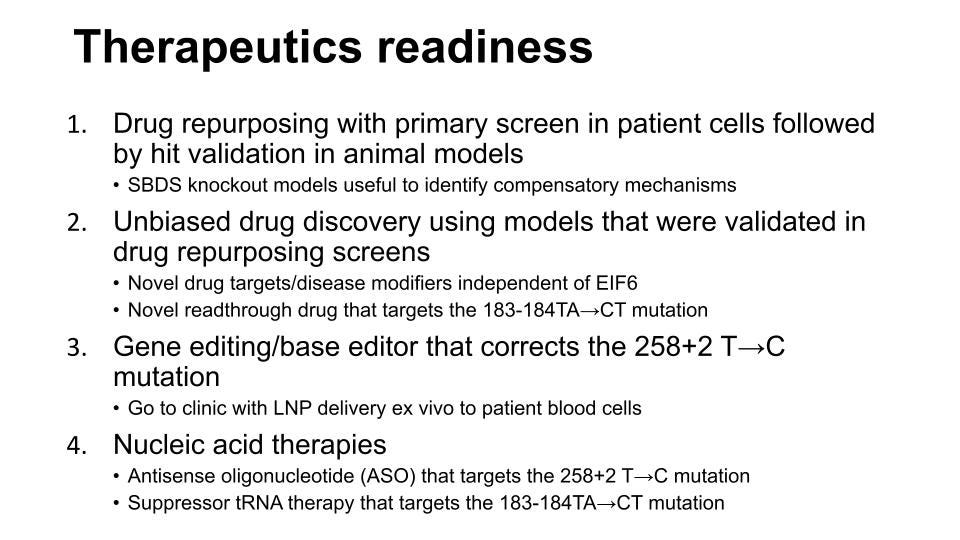 Therapeutics readiness

1. Drug repurposing with primary screen in patient cells followed by hit validation in animal models
• SBDS knockout models useful to identify compensatory mechanisms

2. Unbiased drug discovery using models that were validated in drug repurposing screens
• Novel drug targets/disease modifiers independent of EIF6
• Novel readthrough drug that targets the 183-184TA→CT mutation

3. Gene editing/base editor that corrects the 258+2 T→C mutation
• Go to clinic with LNP delivery ex vivo to patient blood cells

4. Nucleic acid therapies
• Antisense oligonucleotide (ASO) that targets the 258+2 T→C mutation
• Suppressor tRNA therapy that targets the 183-184TA→CT mutation